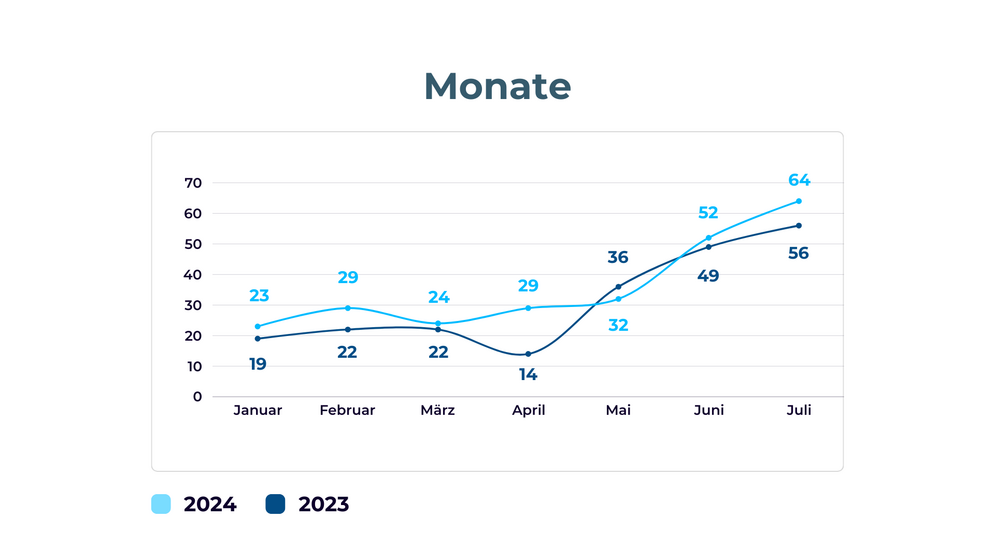 Monate

70
60
50
40
30
20
10
0

23
29
24
29
32
52
64

19
22
22
14
36
49
56

Januar
Februar
März
April
Mai
Juni
Juli

2024
2023